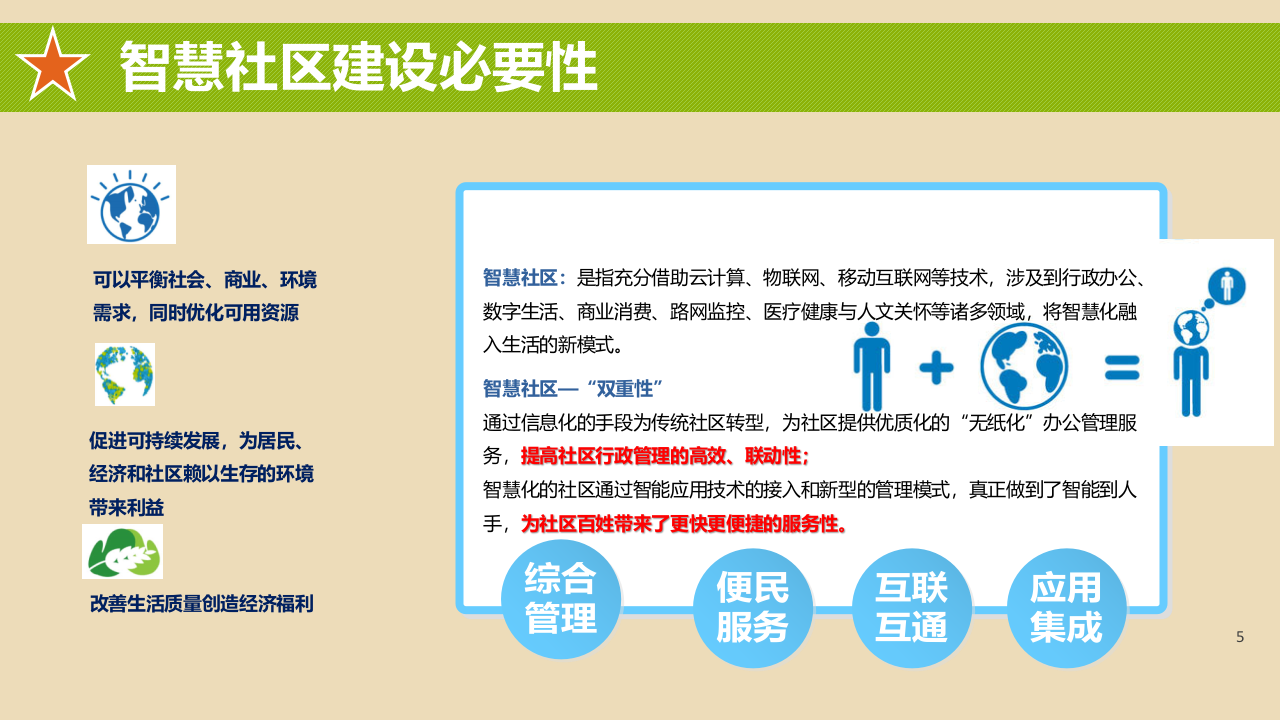 智慧社区建设必要性

可以平衡社会、商业、环境需求，同时优化可用资源

促进可持续发展，为居民、经济和社区赖以生存的环境带来利益

改善生活质量创造经济福利

智慧社区：是指充分借助云计算、物联网、移动互联网等技术，涉及到行政办公、数字生活、商业消费、路网监控、医疗健康与人文关怀等诸多领域，将智慧化融入生活的新模式。

智慧社区—“双重性”

通过信息化的手段为传统社区转型，为社区提供优质化的“无纸化”办公管理服务，提高社区行政管理的高效、联动性；

智慧化的社区通过智能应用技术的接入和新型的管理模式，真正做到了智能到人手，为社区百姓带来了更快更便捷的服务性。

综合管理

便民服务

互联互通

应用集成

5